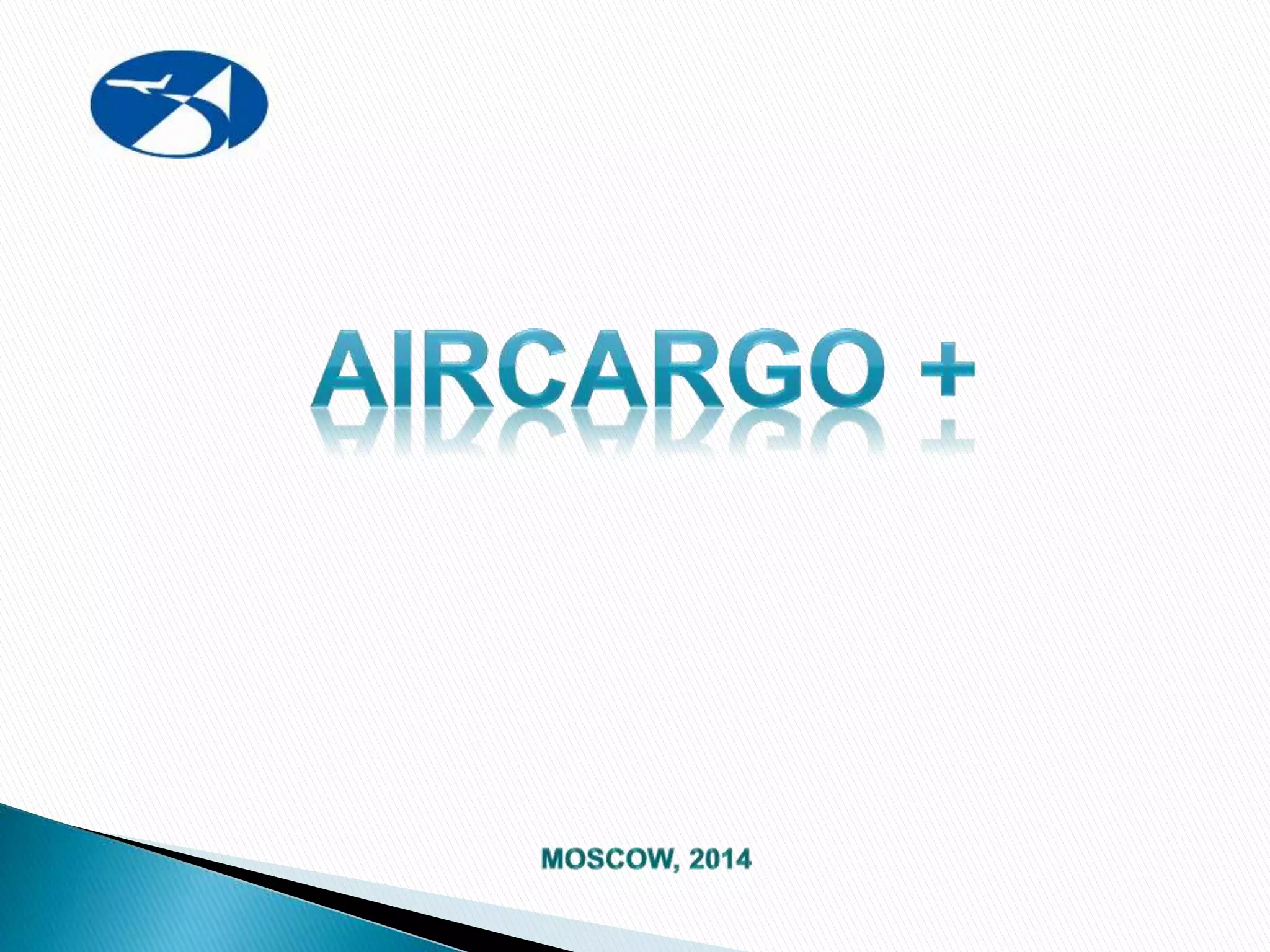 AIRCARGO +

MOSCOW, 2014